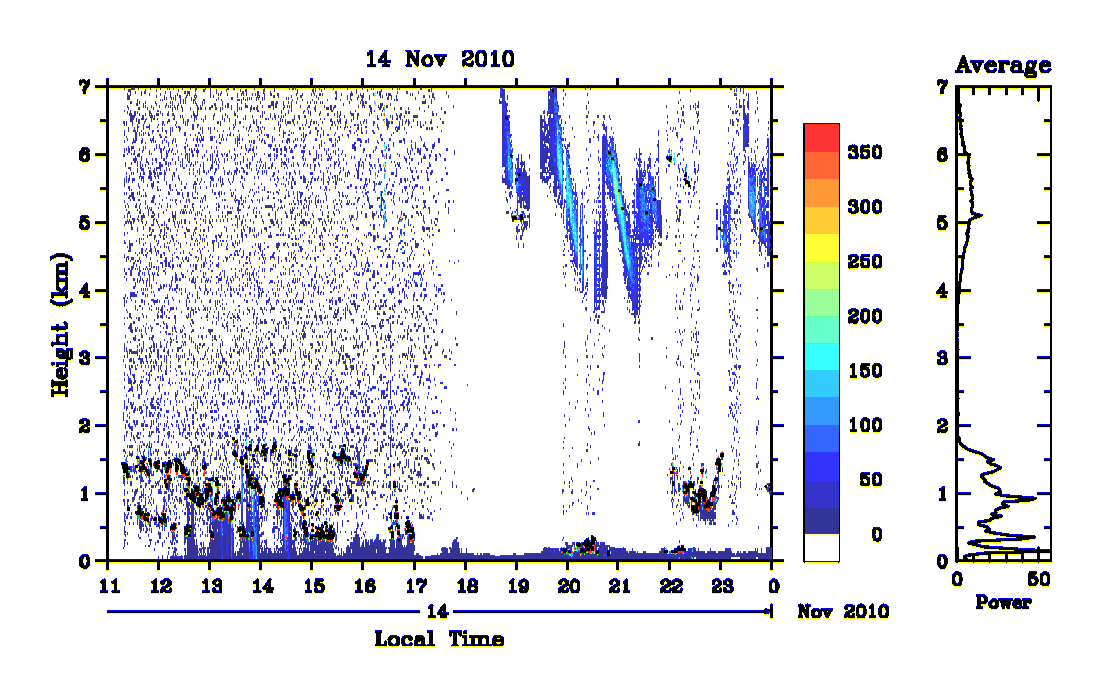 14 Nov 2010

Height (km)

7
6
5
4
3
2
1
0

11 12 13 14 15 16 17 18 19 20 21 22 23 0

14

Nov 2010

Local Time

350
300
250
200
150
100
50
0

Average

7
6
5
4
3
2
1
0

0 50

Power